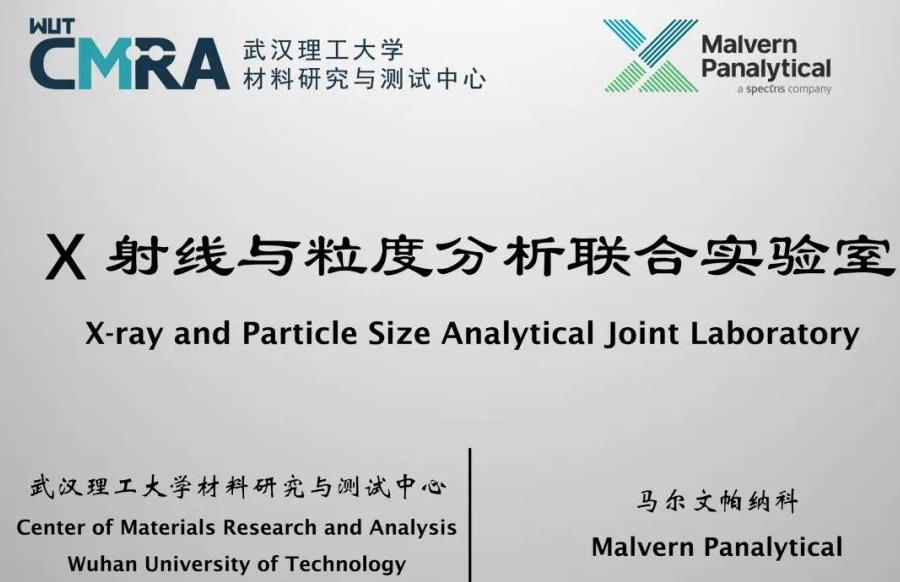 WUT CMRA 武汉理工大学 材料研究与测试中心

Malvern Panalytical
a spectris company

X 射线与粒度分析联合实验室

X-ray and Particle Size Analytical Joint Laboratory

武汉理工大学材料研究与测试中心
Center of Materials Research and Analysis
Wuhan University of Technology

马尔文帕纳科
Malvern Panalytical